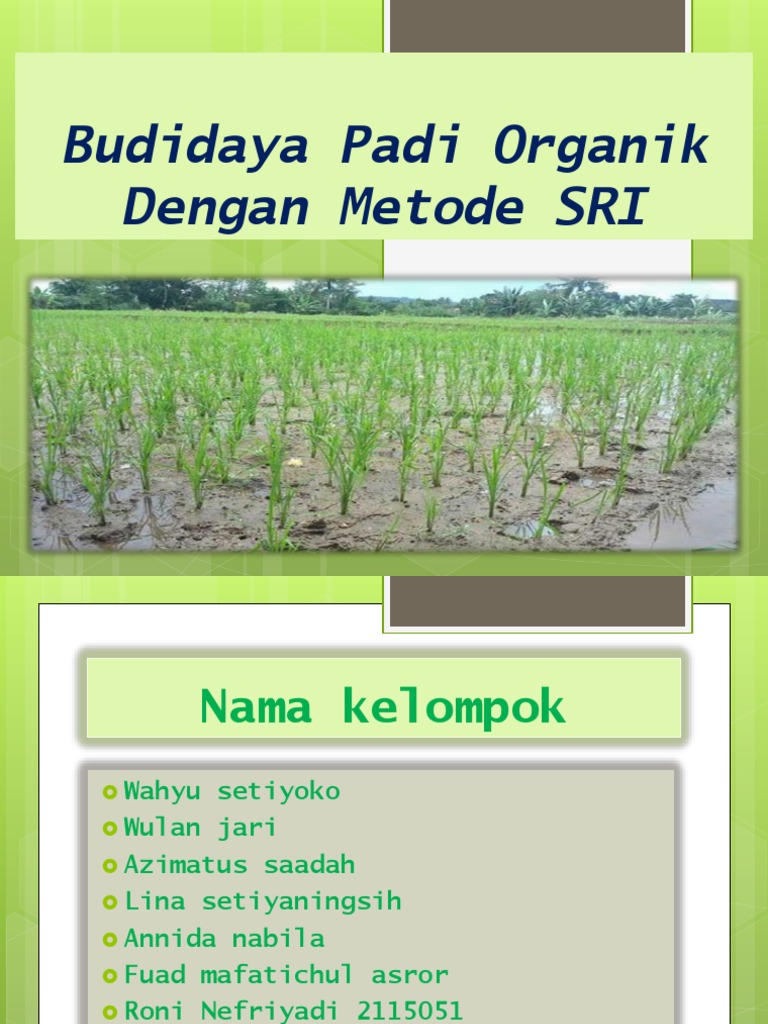 Budidaya Padi Organik Dengan Metode SRI

Nama kelompok

Wahyu setiyoko
Wulan jari
Azimatus saadah
Lina setiyaningsih
Annida nabila
Fuad mafatichul asror
Roni Nefriyadi 2115051